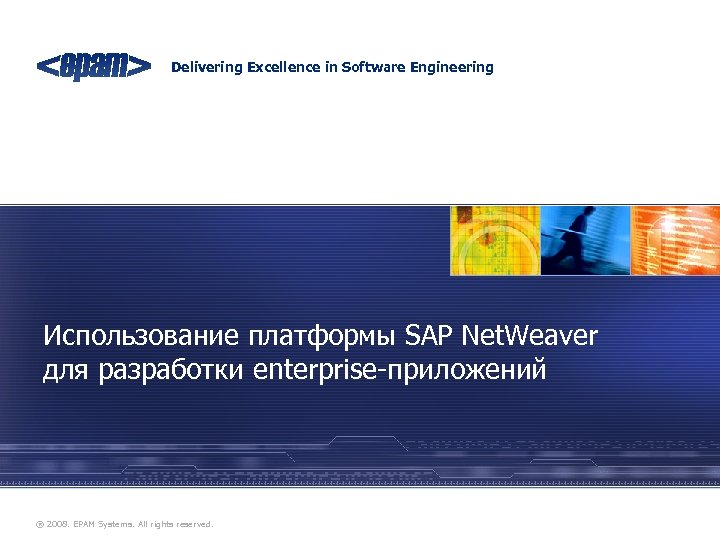 <epam> Delivering Excellence in Software Engineering

Использование платформы SAP NetWeaver для разработки enterprise-приложений

© 2008. EPAM Systems. All rights reserved.